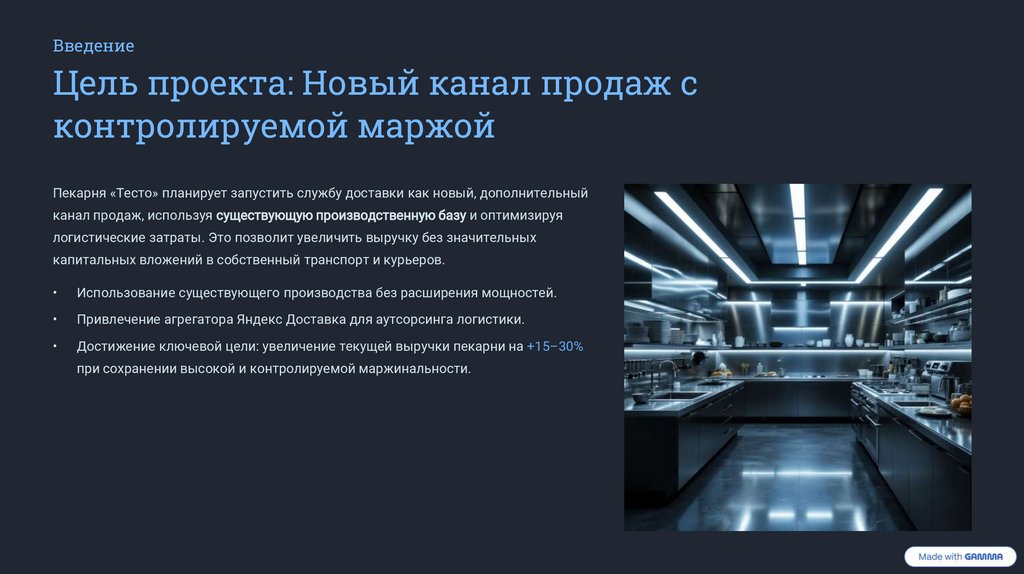 Введение

Цель проекта: Новый канал продаж с контролируемой маржой

Пекарня «Тесто» планирует запустить службу доставки как новый, дополнительный канал продаж, используя существующую производственную базу и оптимизируя логистические затраты. Это позволит увеличить выручку без значительных капитальных вложений в собственный транспорт и курьеров.

• Использование существующего производства без расширения мощностей.
• Привлечение агрегатора Яндекс Доставка для аутсорсинга логистики.
• Достижение ключевой цели: увеличение текущей выручки пекарни на +15–30% при сохранении высокой и контролируемой маржинальности.

Made with GAMMA